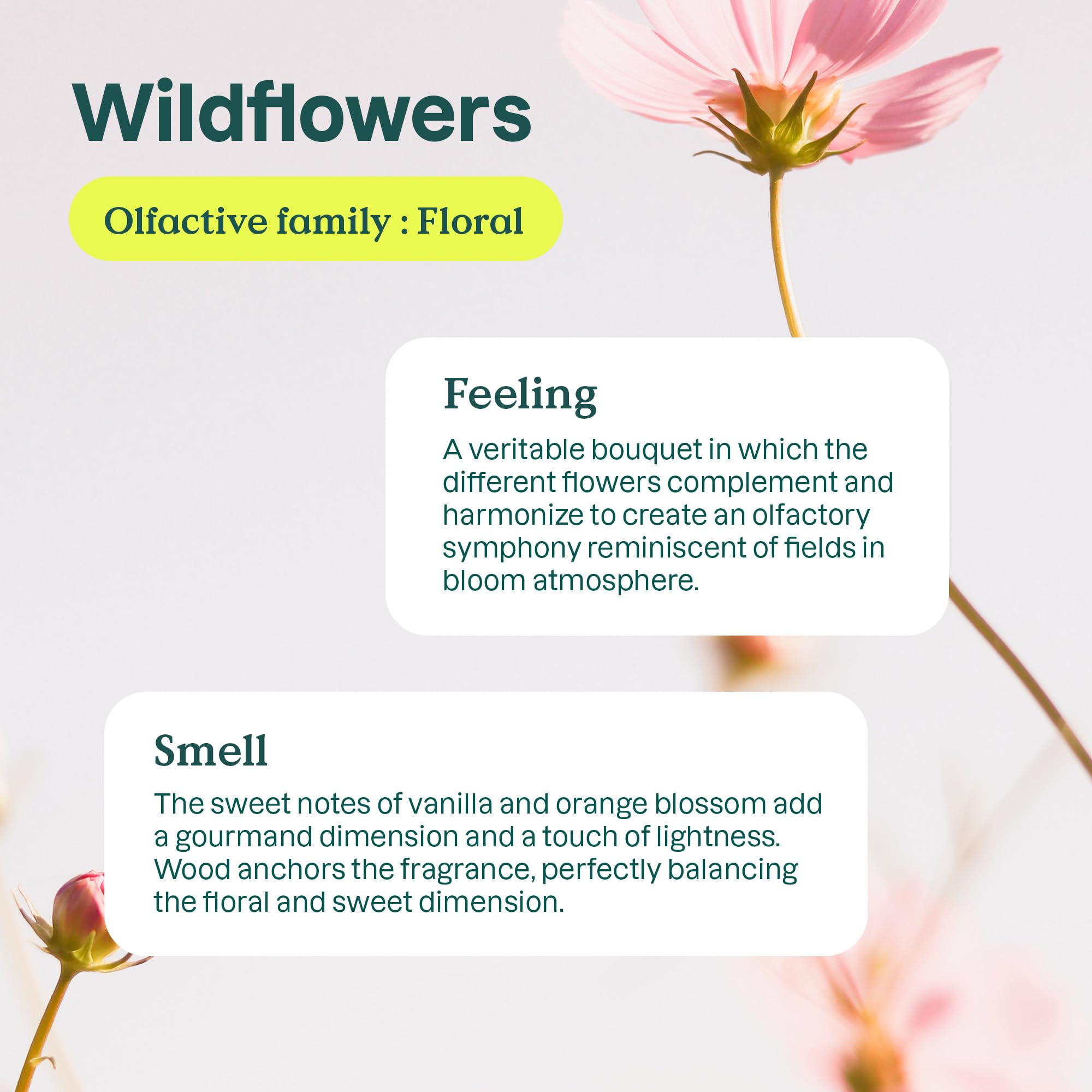 Wildflowers

Olfactive family : Floral

Feeling

A veritable bouquet in which the different flowers complement and harmonize to create an olfactory symphony reminiscent of fields in bloom atmosphere.

Smell

The sweet notes of vanilla and orange blossom add a gourmand dimension and a touch of lightness. Wood anchors the fragrance, perfectly balancing the floral and sweet dimension.